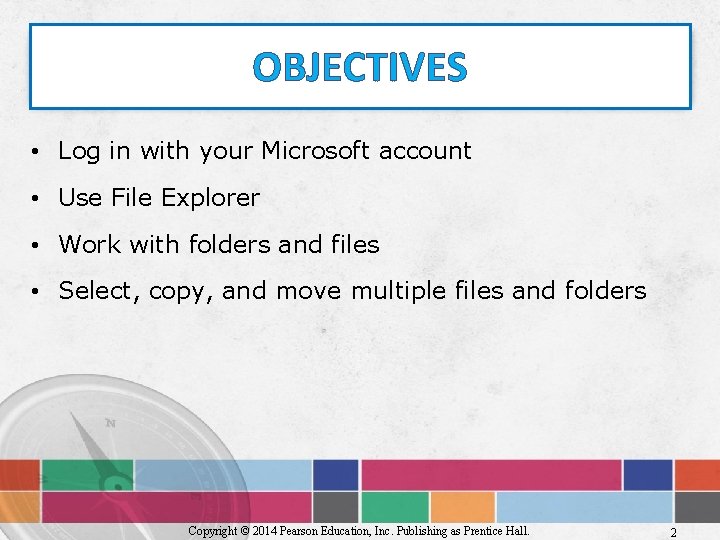 OBJECTIVES

• Log in with your Microsoft account
• Use File Explorer
• Work with folders and files
• Select, copy, and move multiple files and folders

N

Copyright © 2014 Pearson Education, Inc. Publishing as Prentice Hall.

2